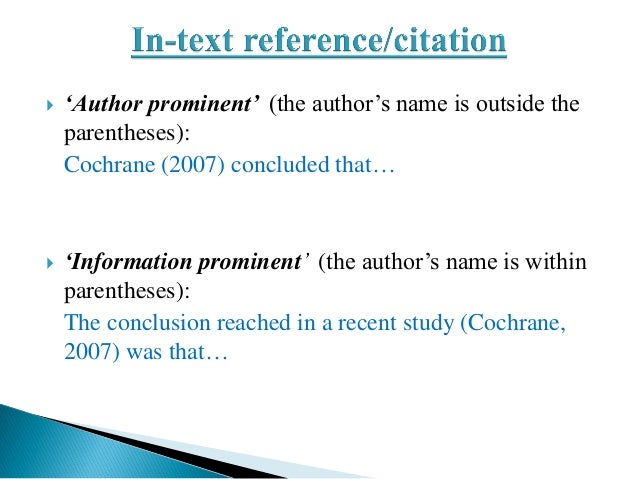 In-text reference/citation

‘Author prominent’ (the author’s name is outside the parentheses):
Cochrane (2007) concluded that…

‘Information prominent’ (the author’s name is within parentheses):
The conclusion reached in a recent study (Cochrane, 2007) was that…